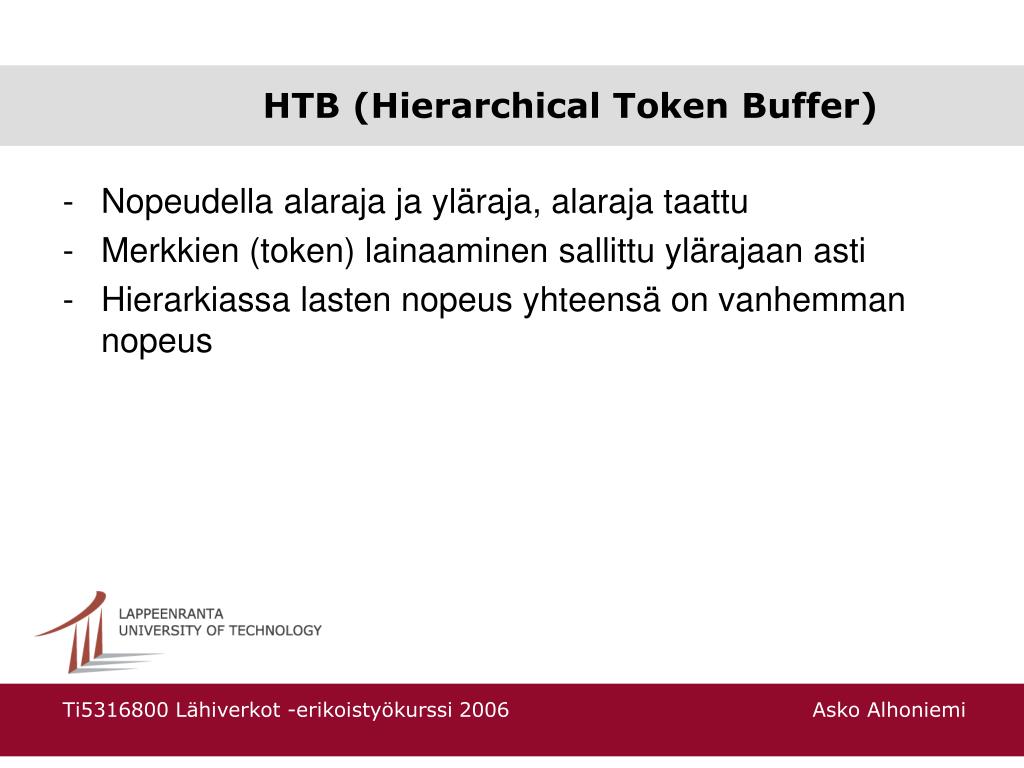 HTB (Hierarchical Token Buffer)

- Nopeudella alaraja ja yläraja, alaraja taattu
- Merkkien (token) lainaaminen sallittu ylärajaan asti
- Hierarkiassa lasten nopeus yhteensä on vanhemman nopeus

LAPPEENRANTA
UNIVERSITY OF TECHNOLOGY

Ti5316800 Lähiverkot -erikoistyökurssi 2006

Asko Alhoniemi